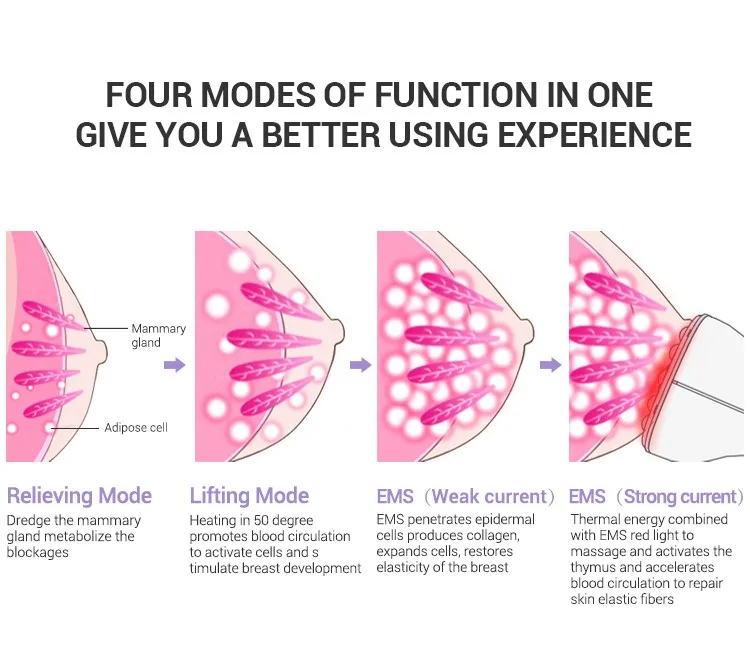 FOUR MODES OF FUNCTION IN ONE
GIVE YOU A BETTER USING EXPERIENCE

Mammary gland

Adipose cell

Relieving Mode
Dredge the mammary gland metabolize the blockages

Lifting Mode
Heating in 50 degree promotes blood circulation to activate cells and s timulate breast development

EMS（Weak current）
EMS penetrates epidermal cells produces collagen, expands cells, restores elasticity of the breast

EMS（Strong current）
Thermal energy combined with EMS red light to massage and activates the thymus and accelerates blood circulation to repair skin elastic fibers